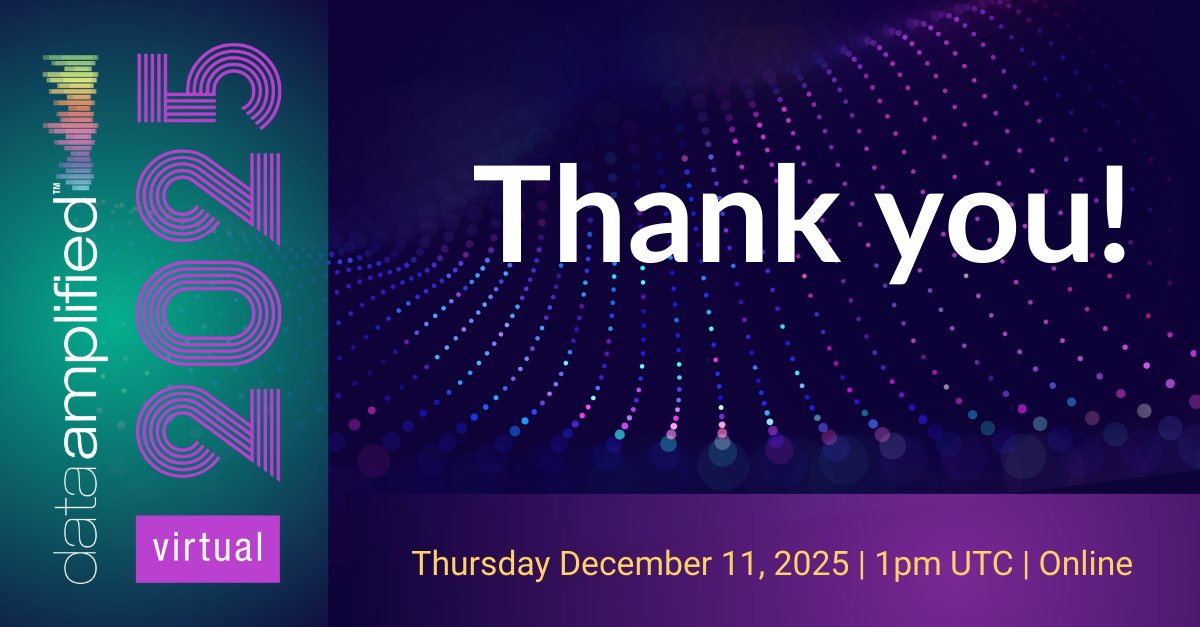 dataamplified™ 2025 virtual

Thank you!

Thursday December 11, 2025 | 1pm UTC | Online